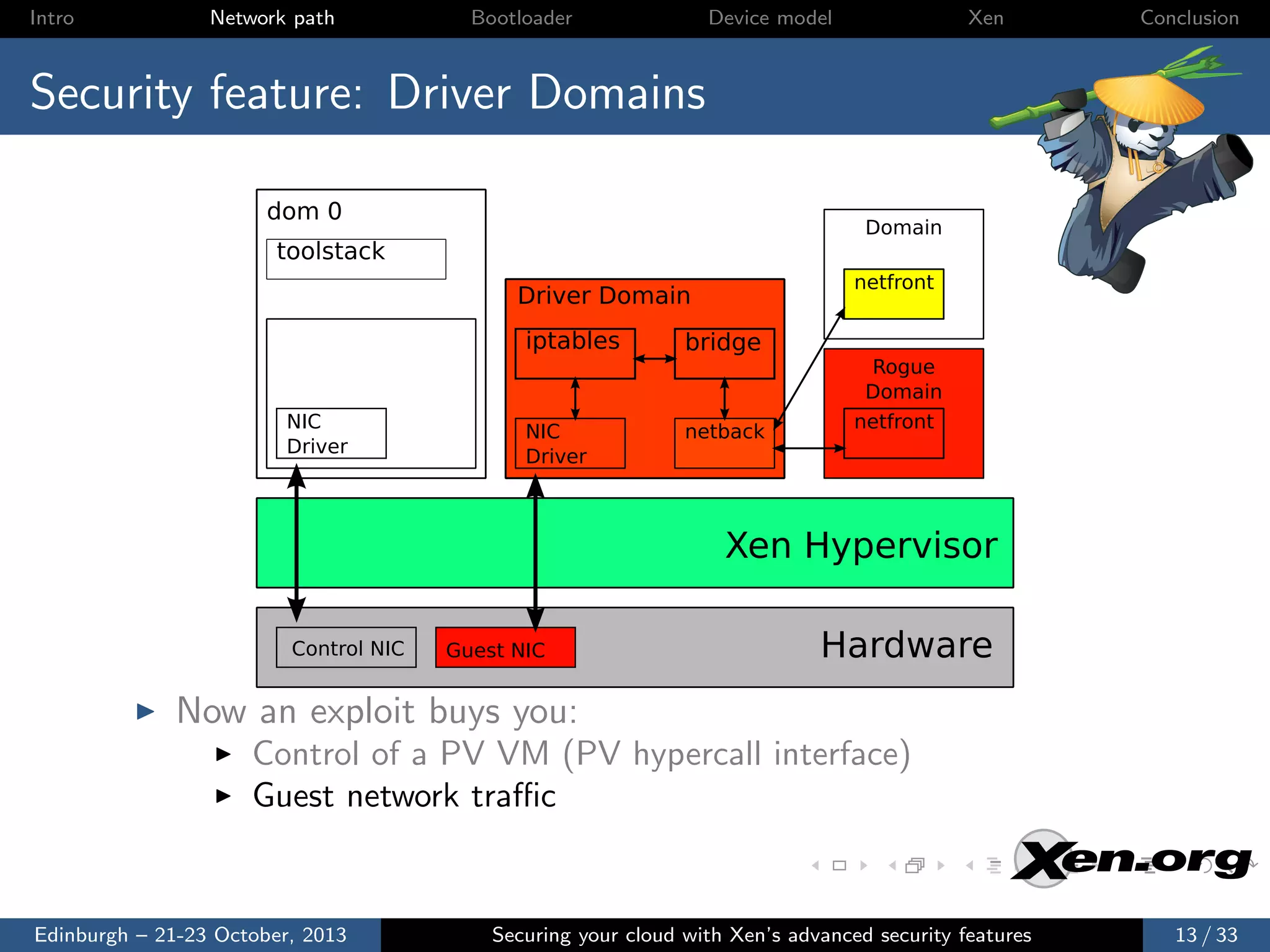 Intro Network path Bootloader Device model Xen Conclusion

Security feature: Driver Domains

dom 0

toolstack

NIC Driver

Driver Domain

iptables

bridge

NIC Driver

netback

Domain

netfront

Rogue Domain

netfront

Xen Hypervisor

Control NIC

Guest NIC

Hardware

▶ Now an exploit buys you:
▶ Control of a PV VM (PV hypercall interface)
▶ Guest network traffic

Xen.org

Edinburgh – 21-23 October, 2013

Securing your cloud with Xen's advanced security features

13 / 33